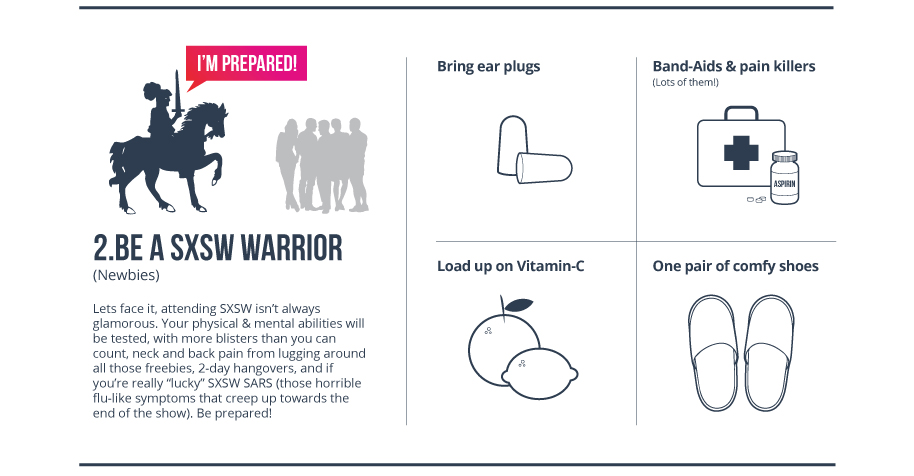 I'M PREPARED!

2.BE A SXSW WARRIOR
(Newbies)

Lets face it, attending SXSW isn't always glamorous. Your physical & mental abilities will be tested, with more blisters than you can count, neck and back pain from lugging around all those freebies, 2-day hangovers, and if you're really "lucky" SXSW SARS (those horrible flu-like symptoms that creep up towards the end of the show). Be prepared!

Bring ear plugs

Band-Aids & pain killers
(Lots of them!)

ASPIRIN

Load up on Vitamin-C

One pair of comfy shoes